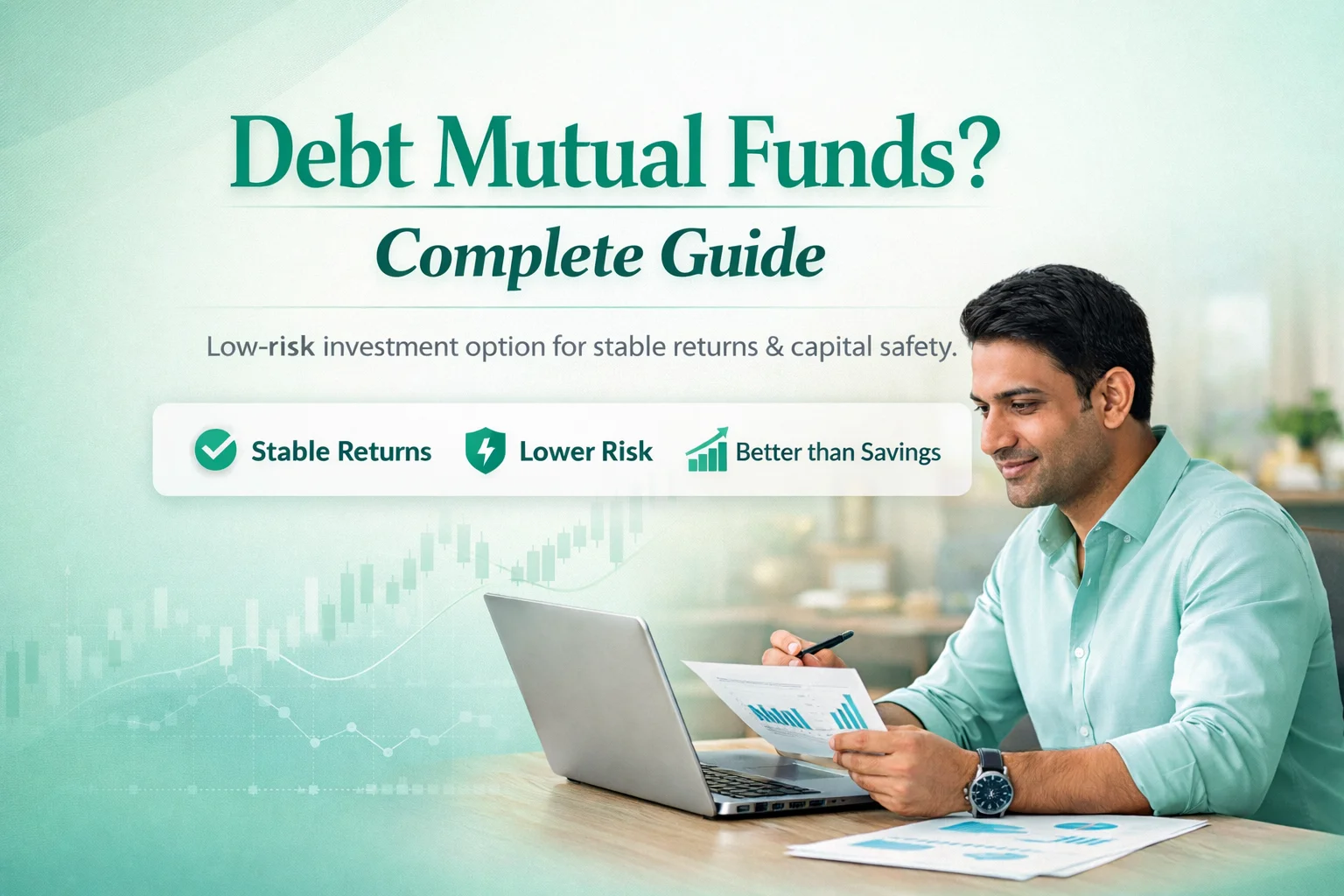 Debt Mutual Funds?
Complete Guide

Low-risk investment option for stable returns & capital safety.

Stable Returns
Lower Risk
Better than Savings